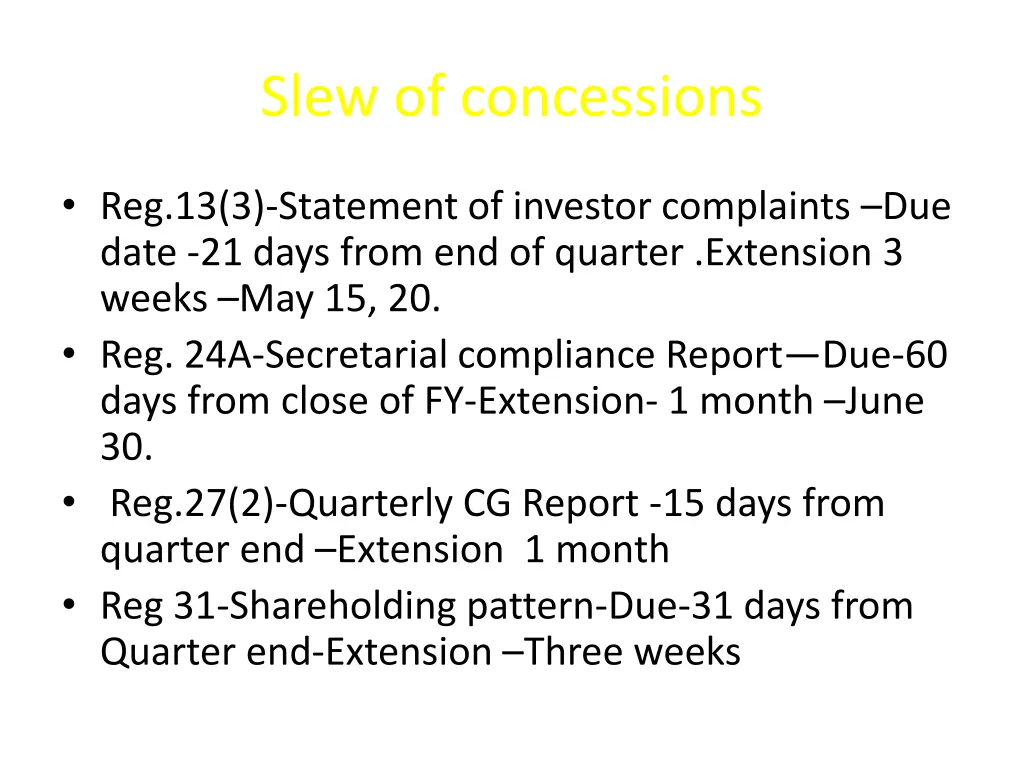 Slew of concessions

• Reg.13(3)-Statement of investor complaints –Due date -21 days from end of quarter .Extension 3 weeks –May 15, 20.
• Reg. 24A-Secretarial compliance Report—Due-60 days from close of FY-Extension- 1 month –June 30.
• Reg.27(2)-Quarterly CG Report -15 days from quarter end –Extension 1 month
• Reg 31-Shareholding pattern-Due-31 days from Quarter end-Extension –Three weeks